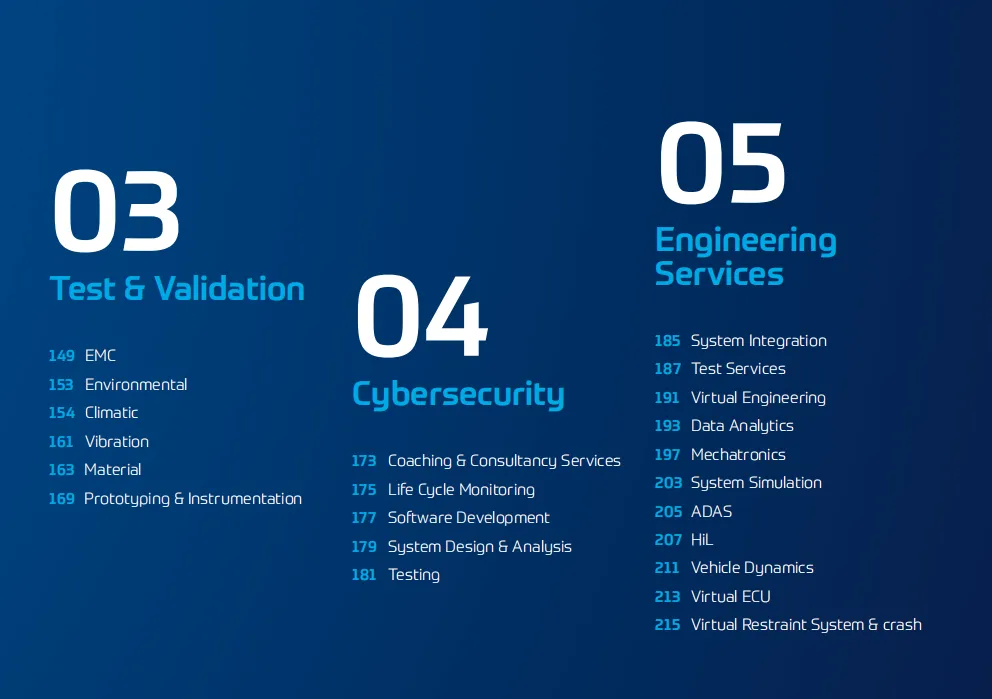 03
Test & Validation

149 EMC
153 Environmental
154 Climatic
161 Vibration
163 Material
169 Prototyping & Instrumentation

04
Cybersecurity

173 Coaching & Consultancy Services
175 Life Cycle Monitoring
177 Software Development
179 System Design & Analysis
181 Testing

05
Engineering Services

185 System Integration
187 Test Services
191 Virtual Engineering
193 Data Analytics
197 Mechatronics
203 System Simulation
205 ADAS
207 HiL
211 Vehicle Dynamics
213 Virtual ECU
215 Virtual Restraint System & crash